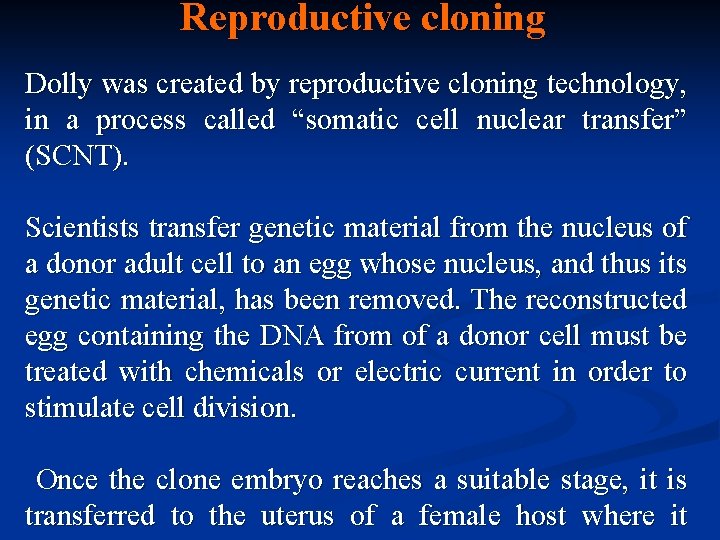 Reproductive cloning

Dolly was created by reproductive cloning technology, in a process called “somatic cell nuclear transfer” (SCNT).

Scientists transfer genetic material from the nucleus of a donor adult cell to an egg whose nucleus, and thus its genetic material, has been removed. The reconstructed egg containing the DNA from of a donor cell must be treated with chemicals or electric current in order to stimulate cell division.

Once the clone embryo reaches a suitable stage, it is transferred to the uterus of a female host where it